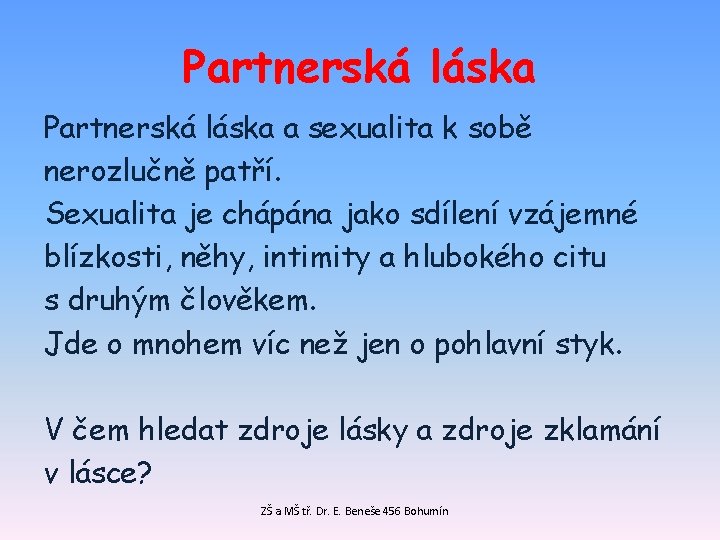 Partnerská láska

Partnerská láska a sexualita k sobě nerozlučně patří.
Sexualita je chápána jako sdílení vzájemné blízkosti, něhy, intimity a hlubokého citu s druhým člověkem.
Jde o mnohem víc než jen o pohlavní styk.

V čem hledat zdroje lásky a zdroje zklamání v lásce?

ZŠ a MŠ tř. Dr. E. Beneše 456 Bohumín